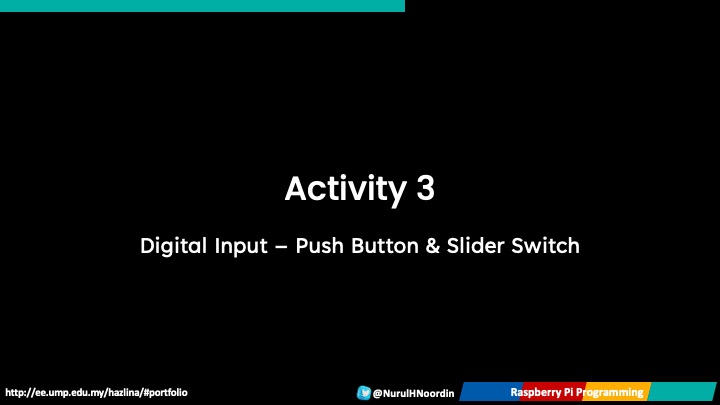 Activity 3

Digital Input – Push Button & Slider Switch

http://ee.ump.edu.my/hazlina/#portfolio

@NurulHNoordin

Raspberry Pi Programming